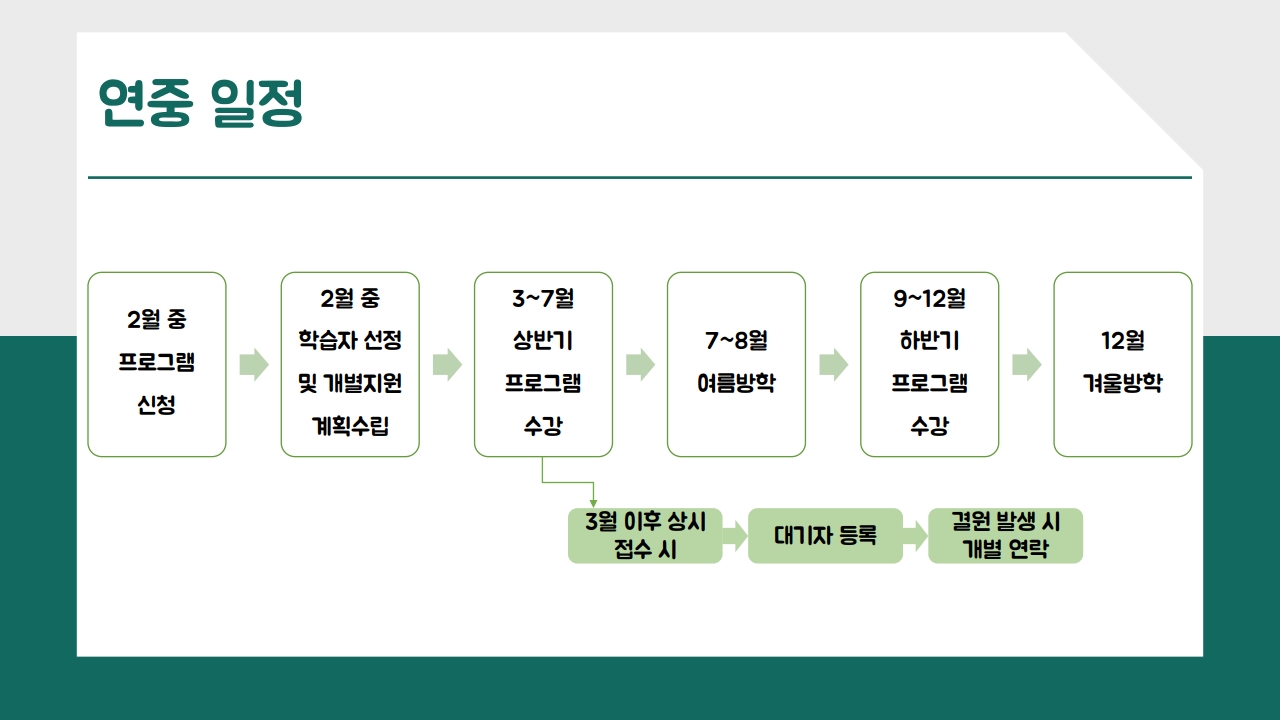 연중 일정

2월 중
프로그램
신청

2월 중
학습자 선정
및 개별지원
계획수립

3~7월
상반기
프로그램
수강

7~8월
여름방학

9~12월
하반기
프로그램
수강

12월
겨울방학

3월 이후 상시
접수 시

대기자 등록

결원 발생 시
개별 연락